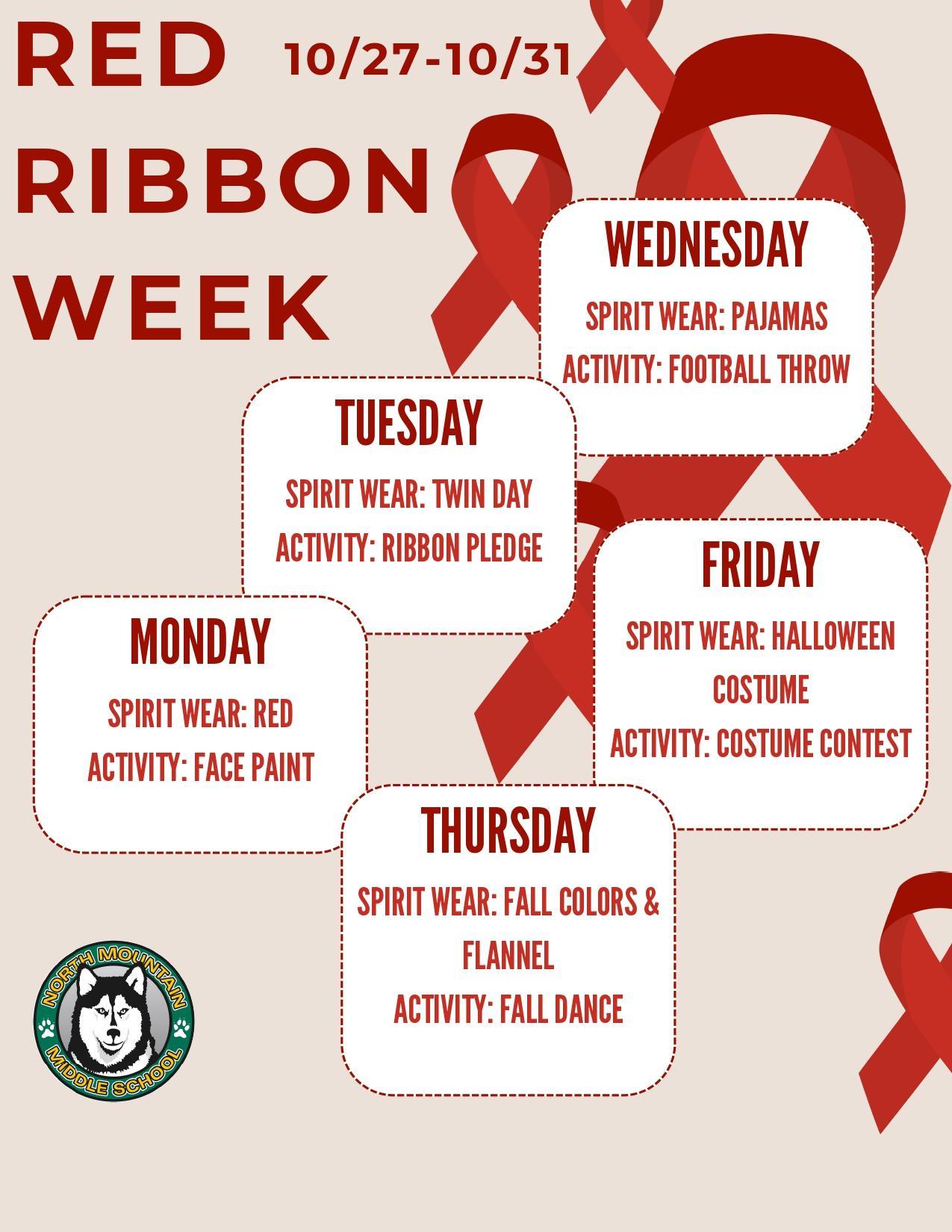 RED RIBBON WEEK 10/27-10/31

WEDNESDAY
SPIRIT WEAR: PAJAMAS
ACTIVITY: FOOTBALL THROW

TUESDAY
SPIRIT WEAR: TWIN DAY
ACTIVITY: RIBBON PLEDGE

FRIDAY
SPIRIT WEAR: HALLOWEEN COSTUME
ACTIVITY: COSTUME CONTEST

MONDAY
SPIRIT WEAR: RED
ACTIVITY: FACE PAINT

THURSDAY
SPIRIT WEAR: FALL COLORS & FLANNEL
ACTIVITY: FALL DANCE

NORTH MOUNTAIN MIDDLE SCHOOL